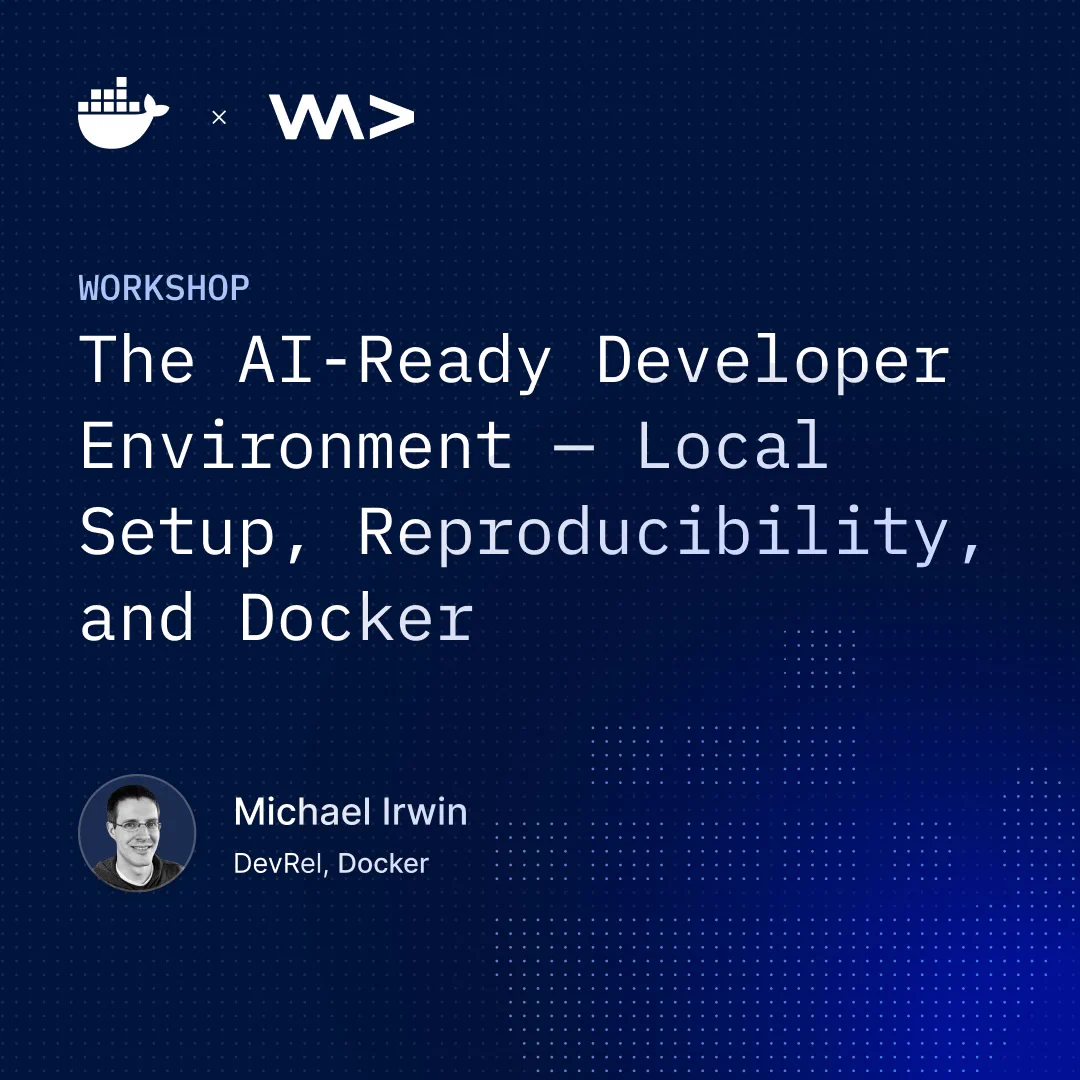 ×

WORKSHOP

The AI-Ready Developer Environment — Local Setup, Reproducibility, and Docker

Michael Irwin
DevRel, Docker